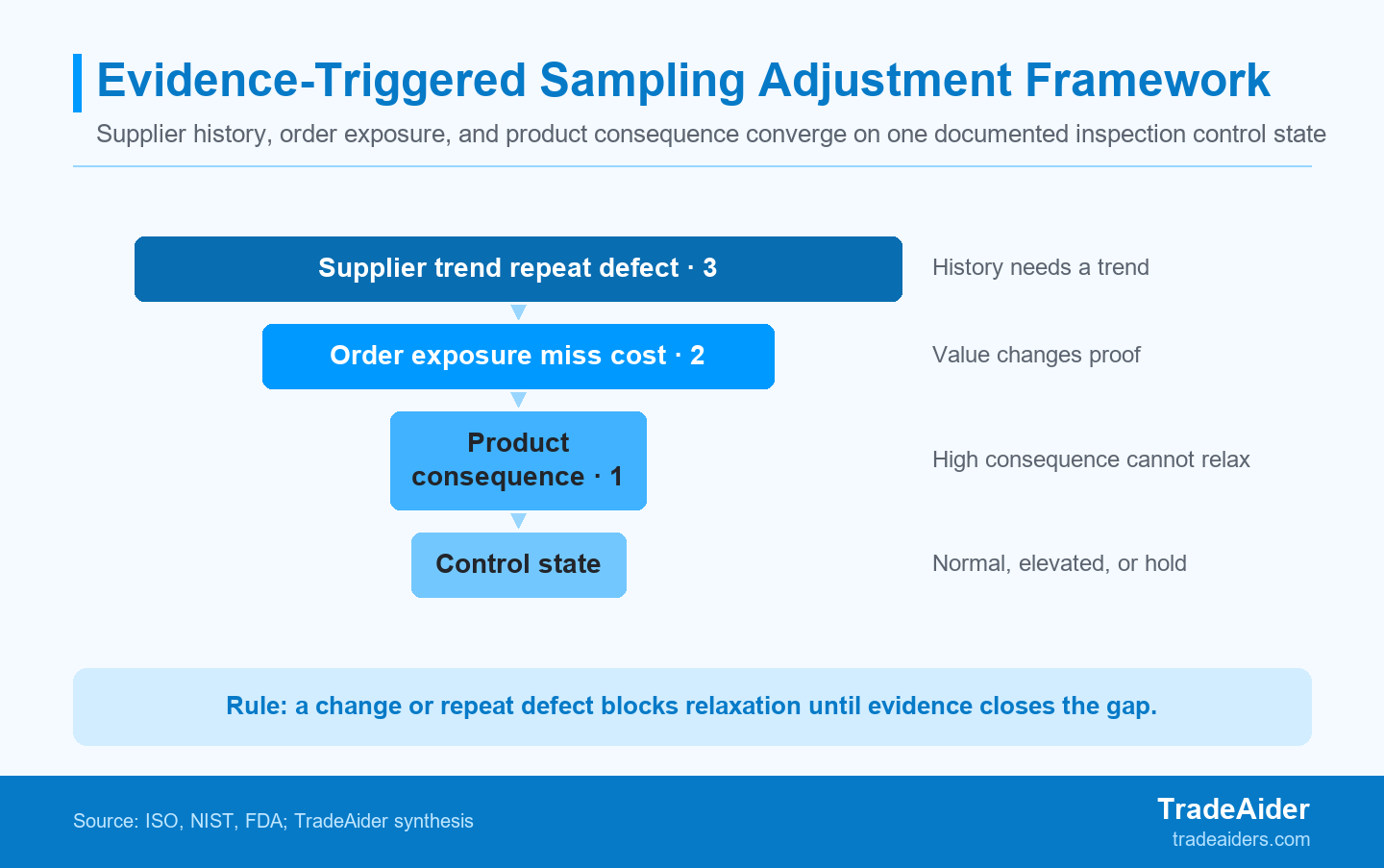 Evidence-Triggered Sampling Adjustment Framework

Supplier history, order exposure, and product consequence converge on one documented inspection control state

Supplier trend repeat defect · 3

History needs a trend

Order exposure miss cost · 2

Value changes proof

Product consequence · 1

High consequence cannot relax

Control state

Normal, elevated, or hold

Rule: a change or repeat defect blocks relaxation until evidence closes the gap.

Source: ISO, NIST, FDA; TradeAider synthesis

TradeAider
tradeaiders.com